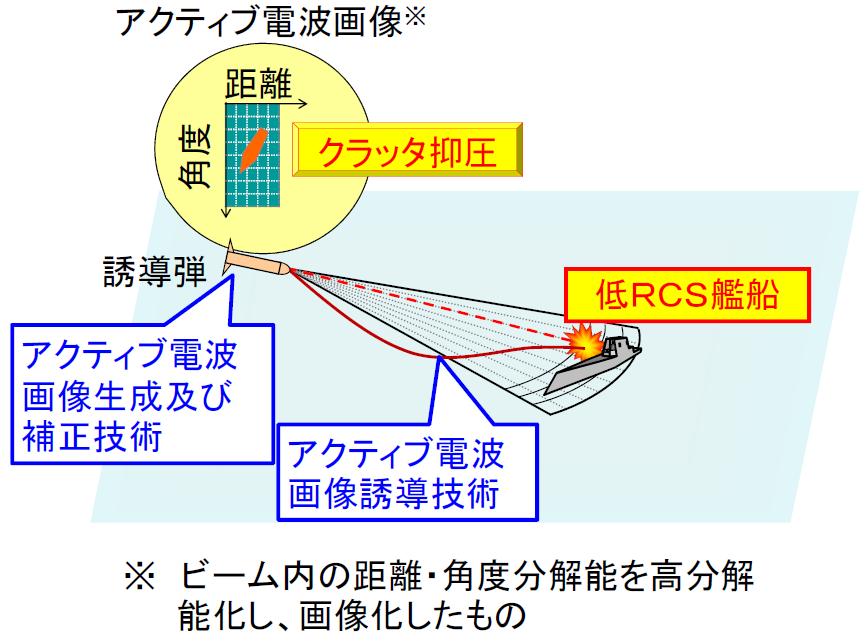 アクティブ電波画像※

距離

角度

クラッタ抑圧

誘導弾

低RCS艦船

アクティブ電波画像生成及び補正技術

アクティブ電波画像誘導技術

※ ビーム内の距離・角度分解能を高分解能化し、画像化したもの